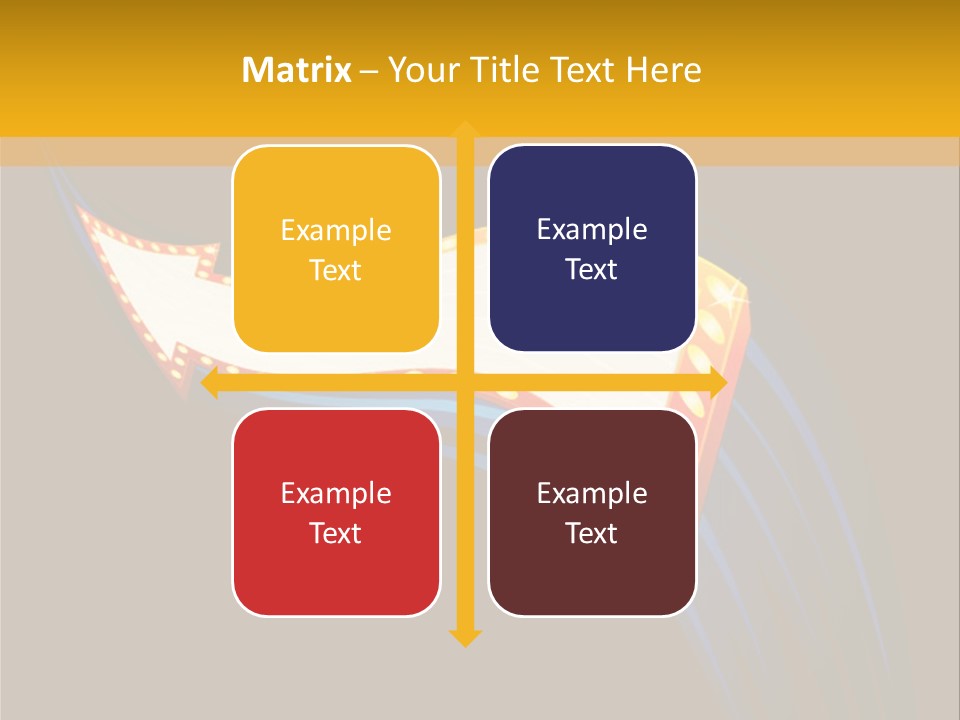 Matrix – Your Title Text Here

Example Text

Example Text

Example Text

Example Text